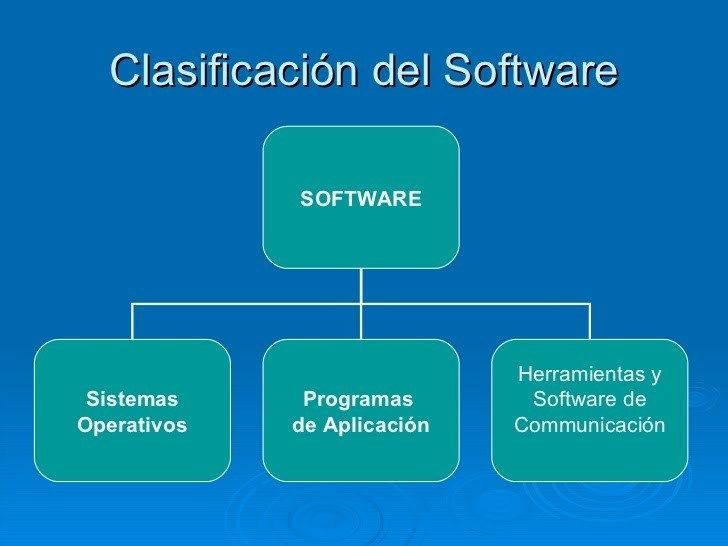 Clasificación del Software

SOFTWARE

Sistemas Operativos

Programas de Aplicación

Herramientas y Software de Communicación